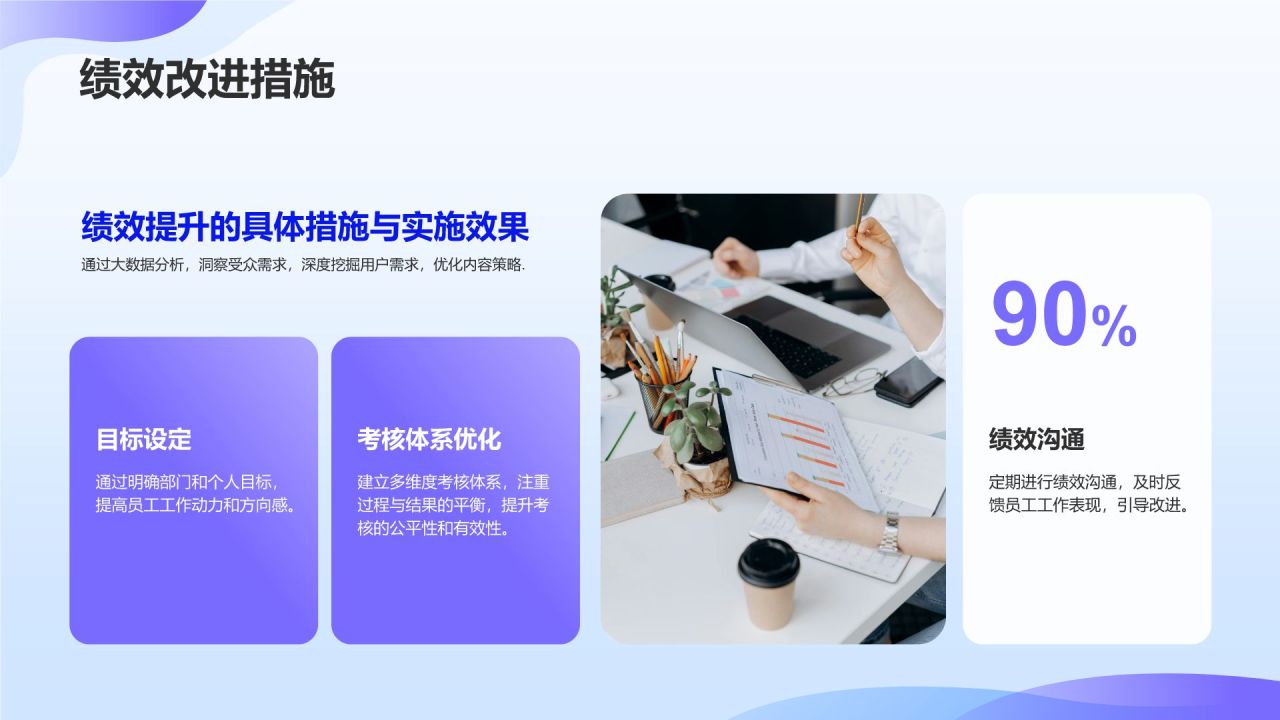 绩效改进措施

绩效提升的具体措施与实施效果

通过大数据分析，洞察受众需求，深度挖掘用户需求，优化内容策略.

目标设定

通过明确部门和个人目标，提高员工工作动力和方向感。

考核体系优化

建立多维度考核体系，注重过程与结果的平衡，提升考核的公平性和有效性。

90%

绩效沟通

定期进行绩效沟通，及时反馈员工工作表现，引导改进。